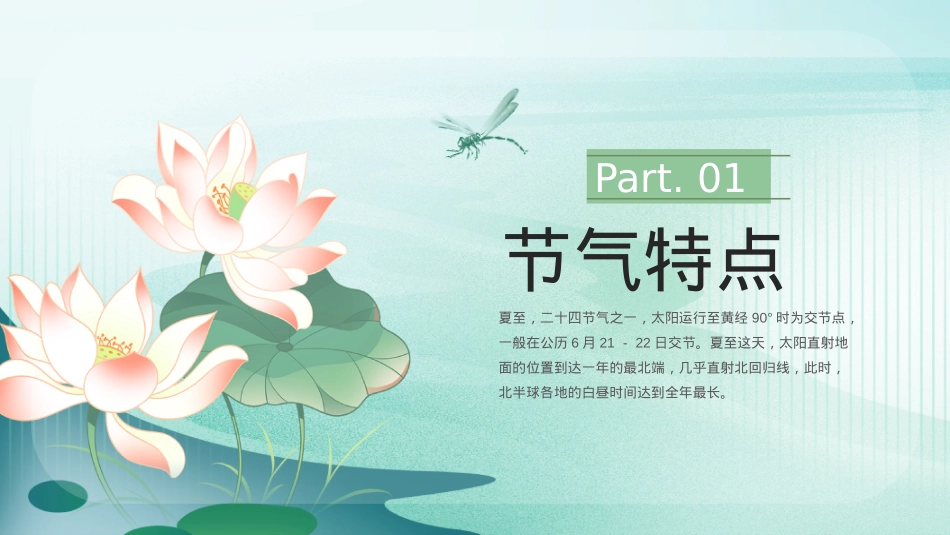 Part. 01

节气特点

夏至，二十四节气之一，太阳运行至黄经 90° 时为交节点，一般在公历 6 月 21 - 22 日交节。夏至这天，太阳直射地面的位置到达一年的最北端，几乎直射北回归线，此时，北半球各地的白昼时间达到全年最长。